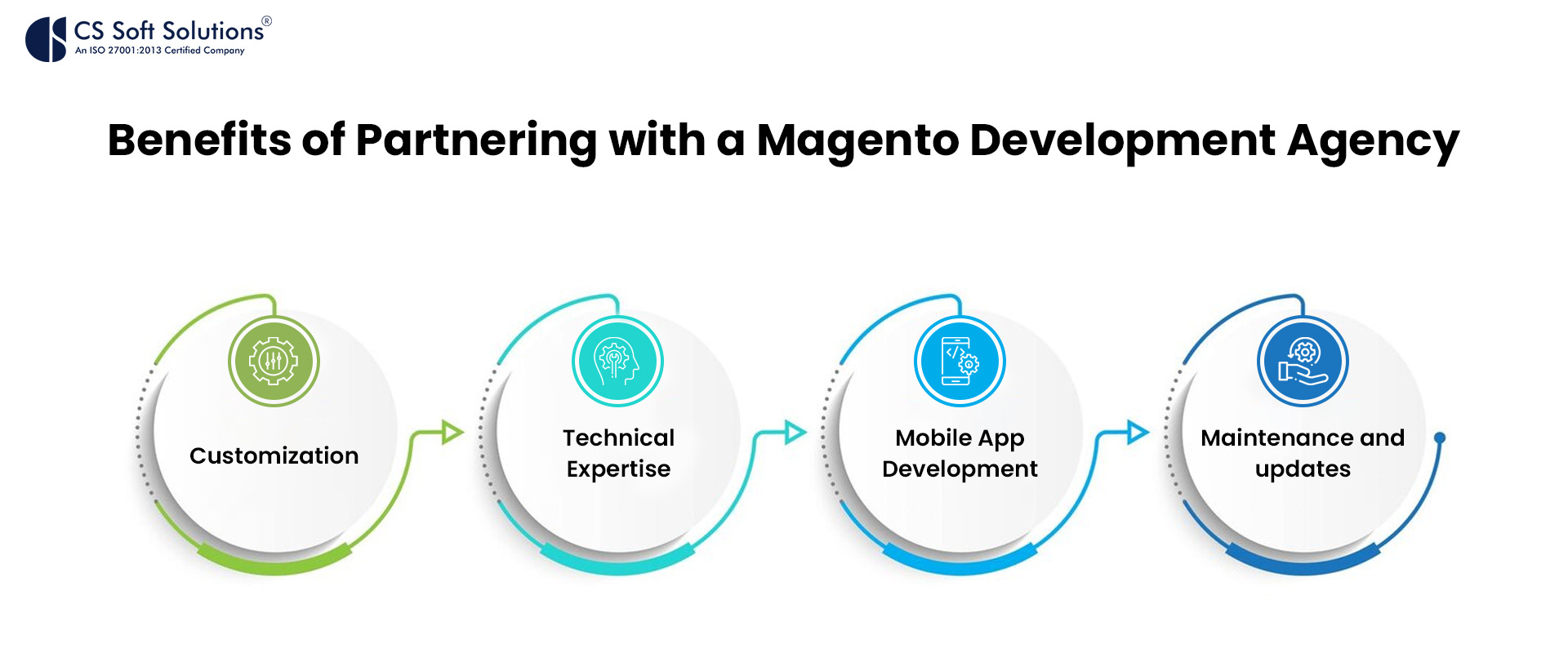 CS Soft Solutions®
An ISO 27001:2013 Certified Company

Benefits of Partnering with a Magento Development Agency

Customization

Technical Expertise

Mobile App Development

Maintenance and updates